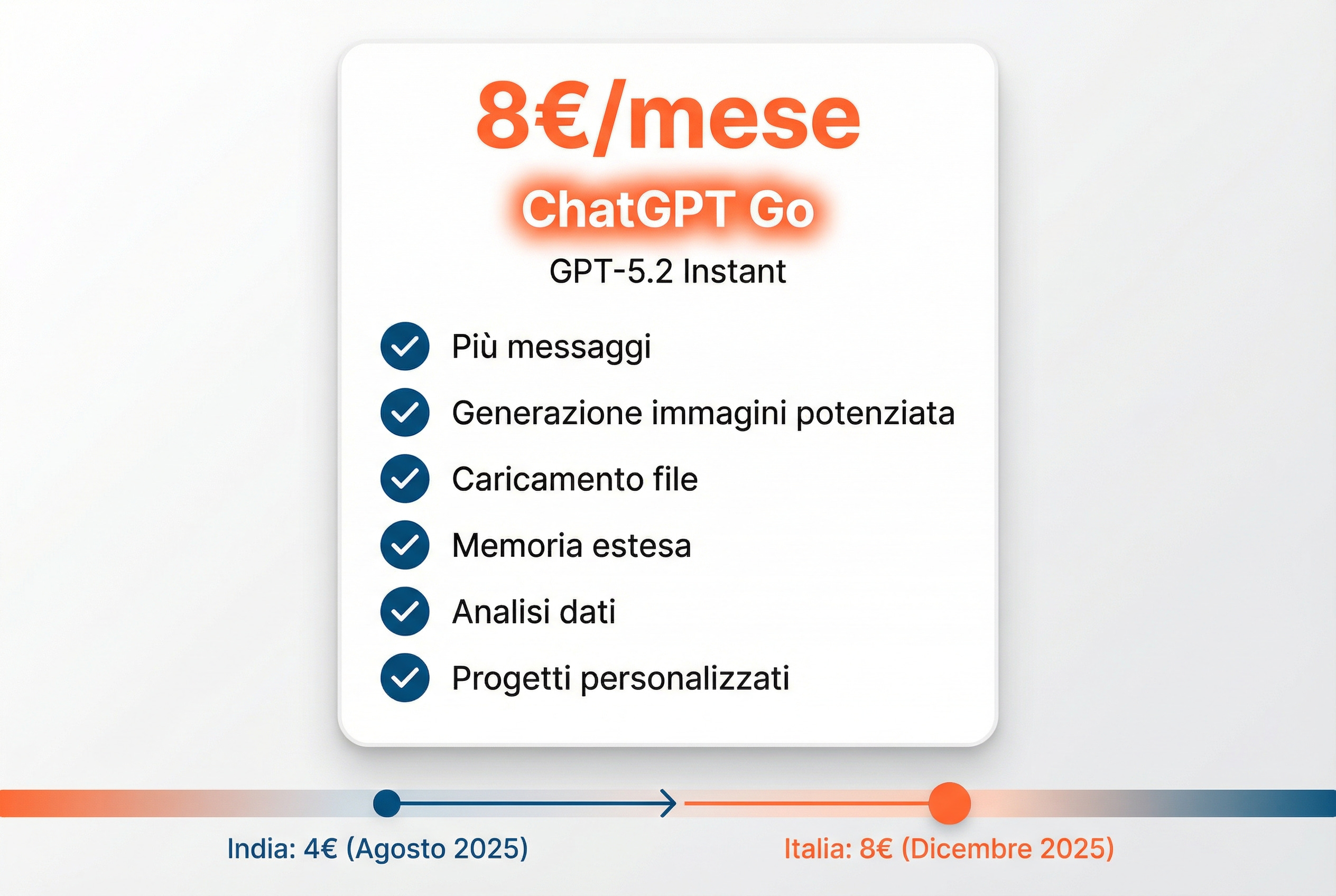 8€/mese

ChatGPT Go

GPT-5.2 Instant

Più messaggi

Generazione immagini potenziata

Caricamento file

Memoria estesa

Analisi dati

Progetti personalizzati

India: 4€ (Agosto 2025)

Italia: 8€ (Dicembre 2025)